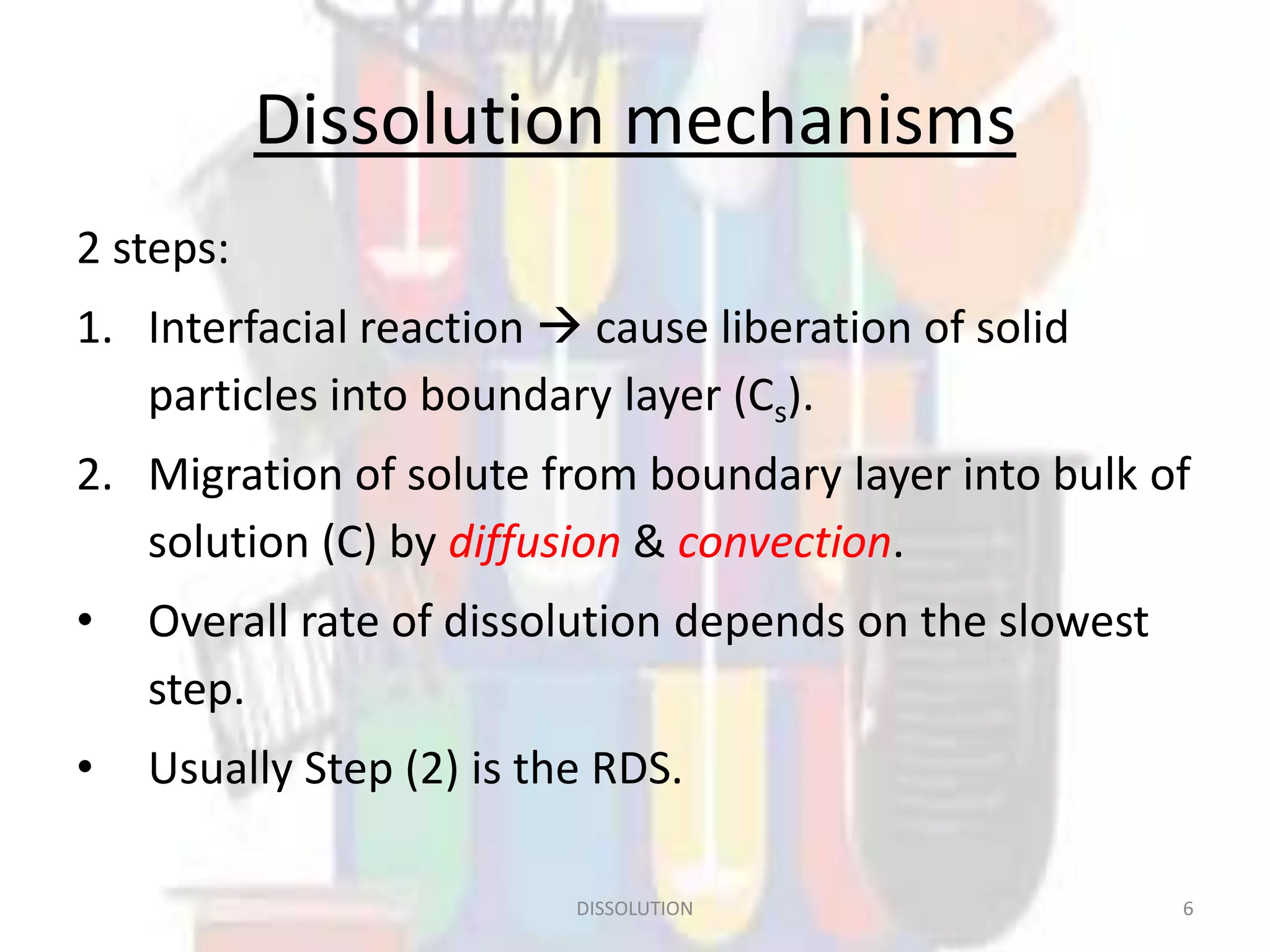 Dissolution mechanisms

2 steps:

1. Interfacial reaction → cause liberation of solid particles into boundary layer ($C_s$).

2. Migration of solute from boundary layer into bulk of solution (C) by diffusion & convection.

• Overall rate of dissolution depends on the slowest step.

• Usually Step (2) is the RDS.

DISSOLUTION

6